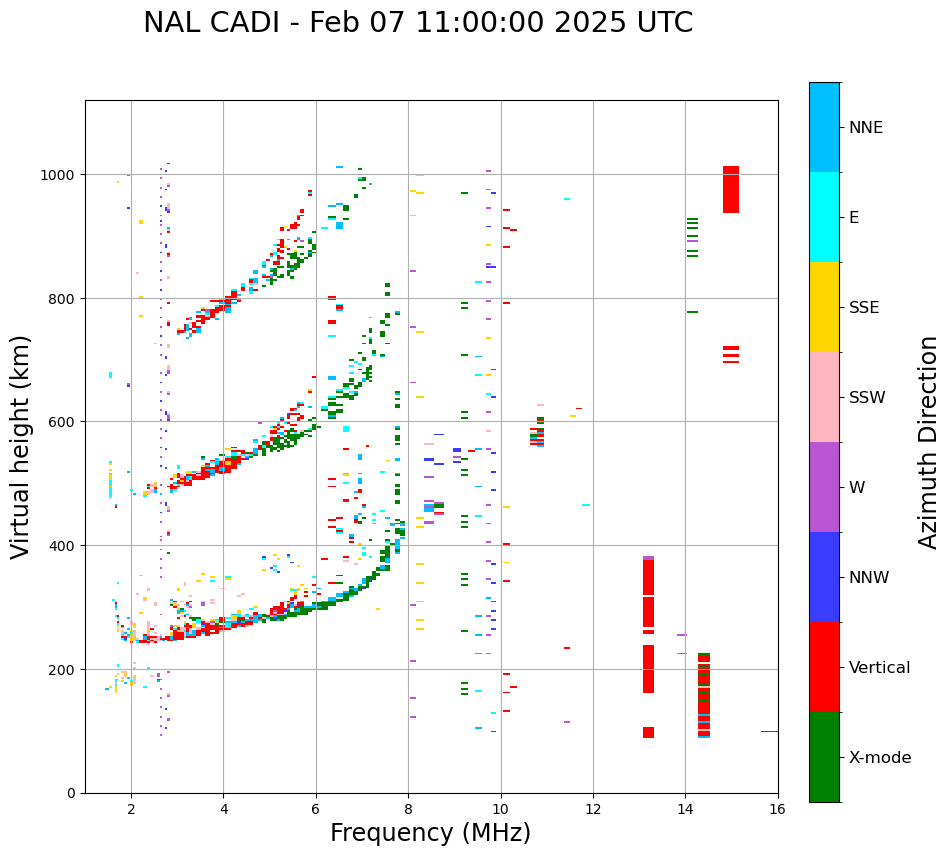 NAL CADI - Feb 07 11:00:00 2025 UTC

Virtual height (km)

1000
800
600
400
200
0

2
4
6
8
10
12
14
16

Frequency (MHz)

NNE
E
SSE
SSW
W
NNW
Vertical
X-mode

Azimuth Direction